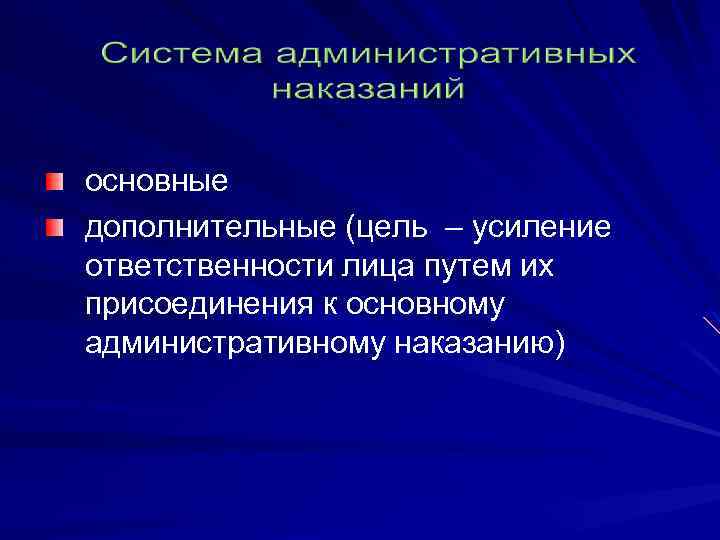 Система административных наказаний

основные

дополнительные (цель – усиление ответственности лица путем их присоединения к основному административному наказанию)